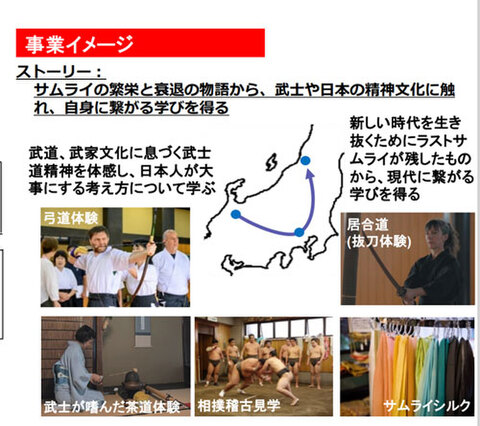 事業イメージ

ストーリー：

サムライの繁栄と衰退の物語から、武士や日本の精神文化に触れ、自身に繋がる学びを得る

武道、武家文化に息づく武士道精神を体感し、日本人が大事にする考え方について学ぶ

新しい時代を生き抜くためにラストサムライが残したものから、現代に繋がる学びを得る

弓道体験

居合道
(抜刀体験)

武士が嗜んだ茶道体験

相撲稽古見学

サムライシルク